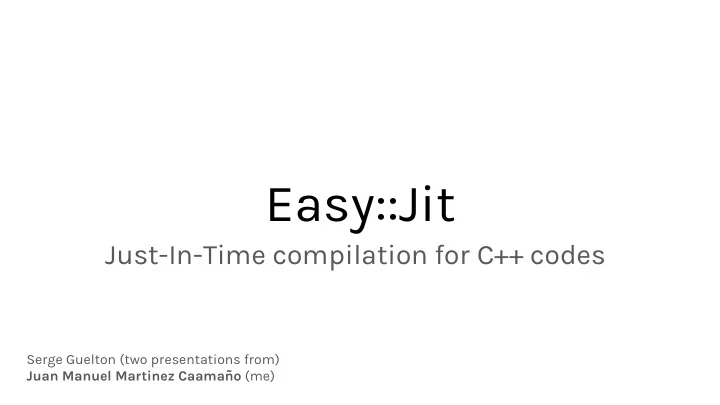 Easy::Jit

Just-In-Time compilation for C++ codes

Serge Guelton (two presentations from)
Juan Manuel Martinez Caamaño (me)